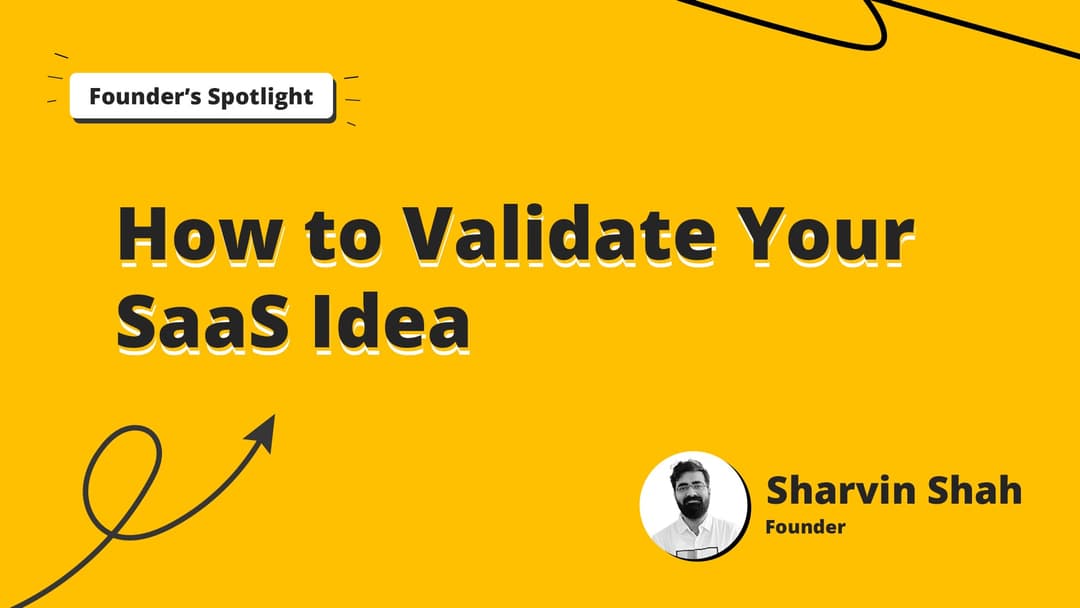 Founder's Spotlight

How to Validate Your SaaS Idea

Sharvin Shah
Founder